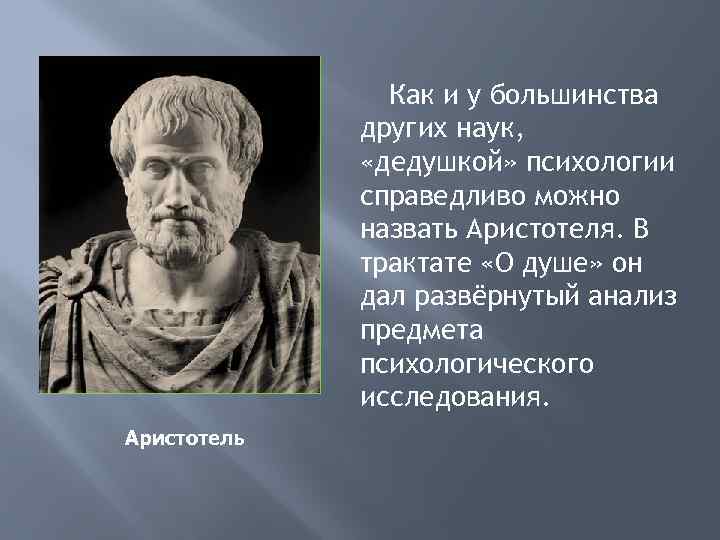 Как и у большинства других наук, «дедушкой» психологии справедливо можно назвать Аристотеля. В трактате «О душе» он дал развёрнутый анализ предмета психологического исследования.

Аристотель